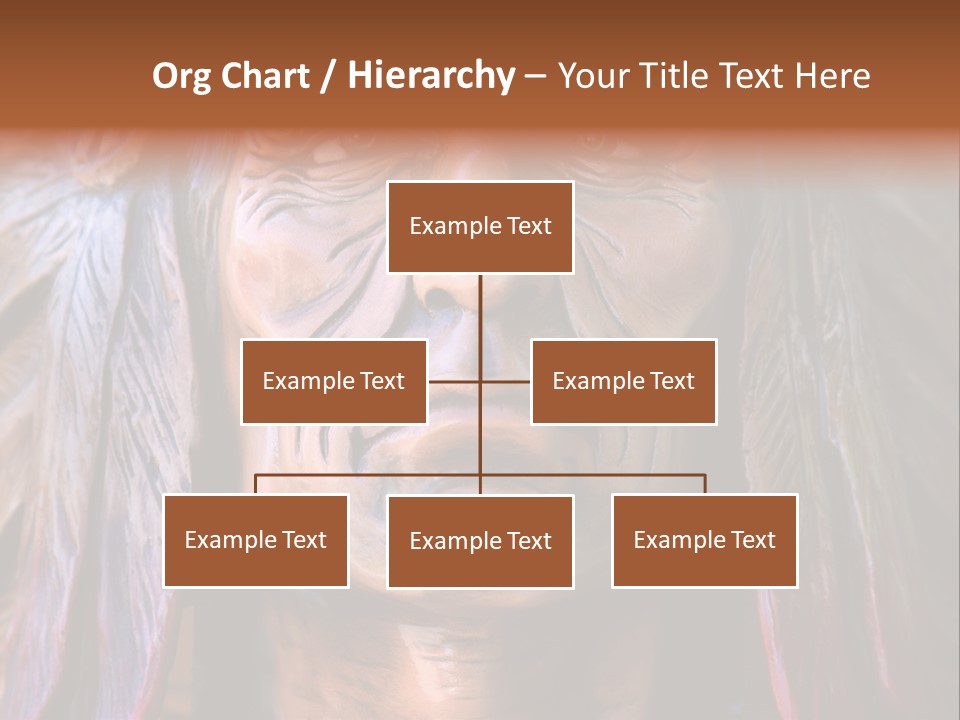 Org Chart / Hierarchy – Your Title Text Here

Example Text

Example Text

Example Text

Example Text

Example Text

Example Text